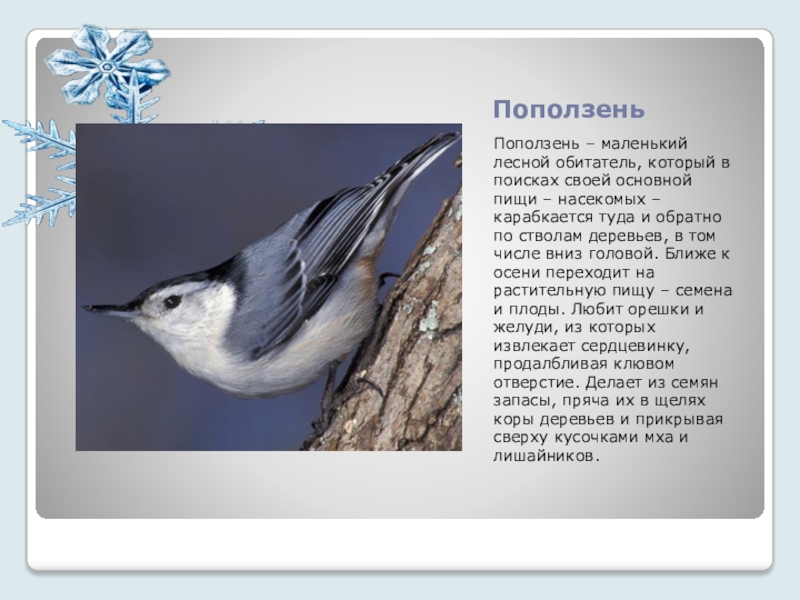 Поползень

Поползень – маленький лесной обитатель, который в поисках своей основной пищи – насекомых – карабкается туда и обратно по стволам деревьев, в том числе вниз головой. Ближе к осени переходит на растительную пищу – семена и плоды. Любит орешки и желуди, из которых извлекает сердцевинку, продалбливая клювом отверстие. Делает из семян запасы, пряча их в щелях коры деревьев и прикрывая сверху кусочками мха и лишайников.